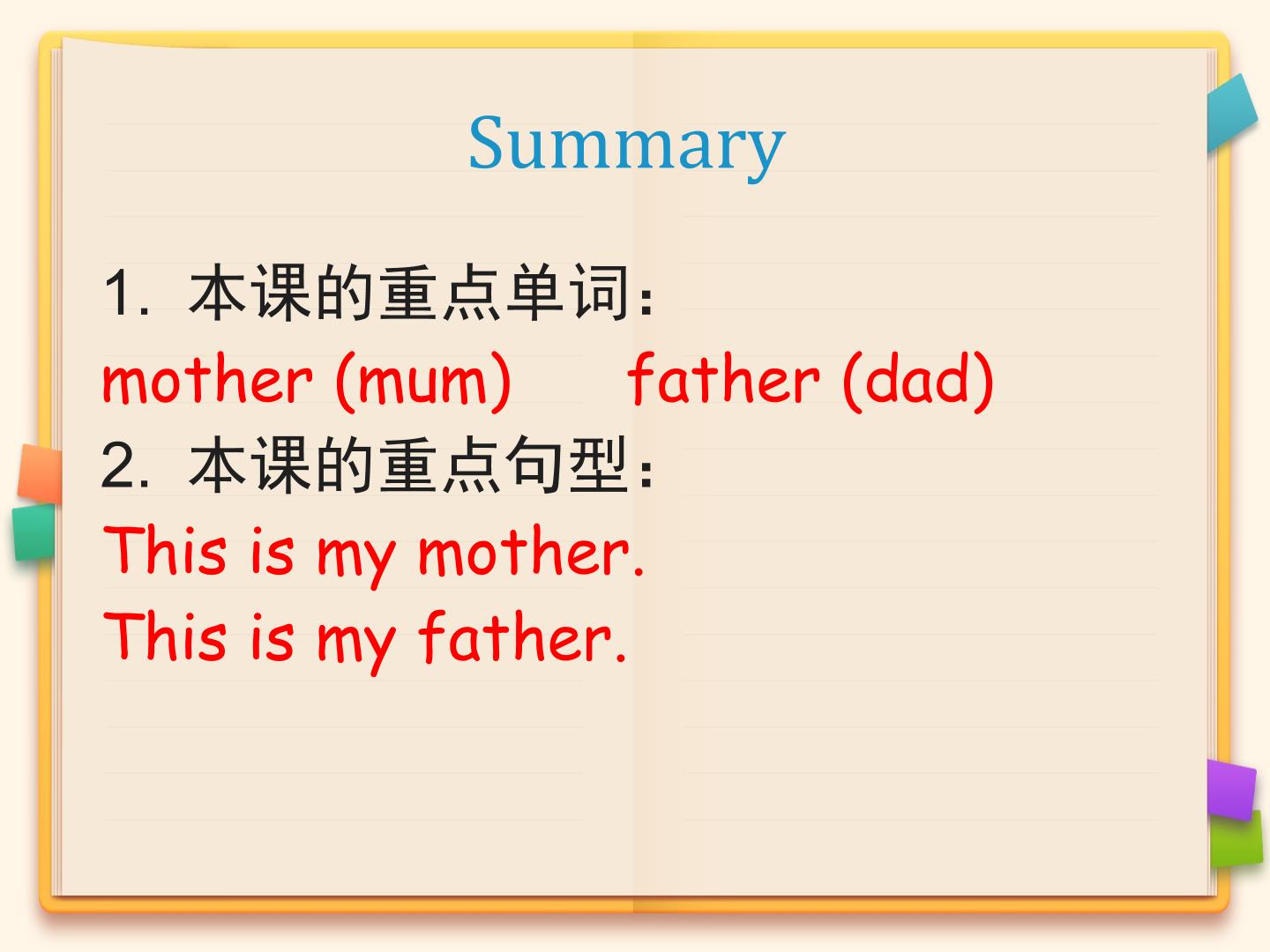 Summary

1.本课的重点单词：

mother (mum) father (dad)

2.本课的重点句型：

This is my mother.

This is my father.